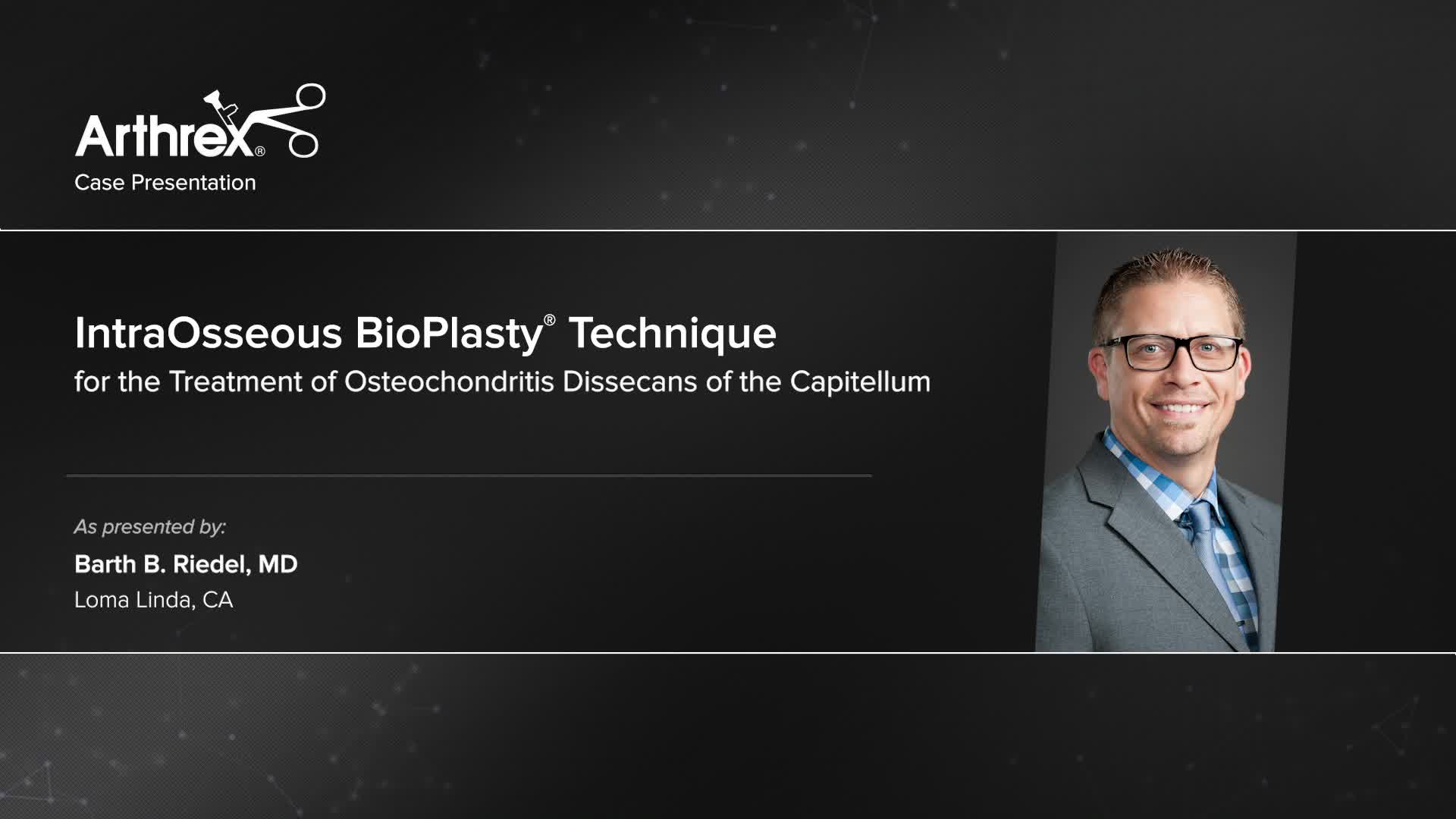 Arthrex®
Case Presentation

IntraOsseous BioPlasty® Technique
for the Treatment of Osteochondritis Dissecans of the Capitellum

As presented by:
Barth B. Riedel, MD
Loma Linda, CA